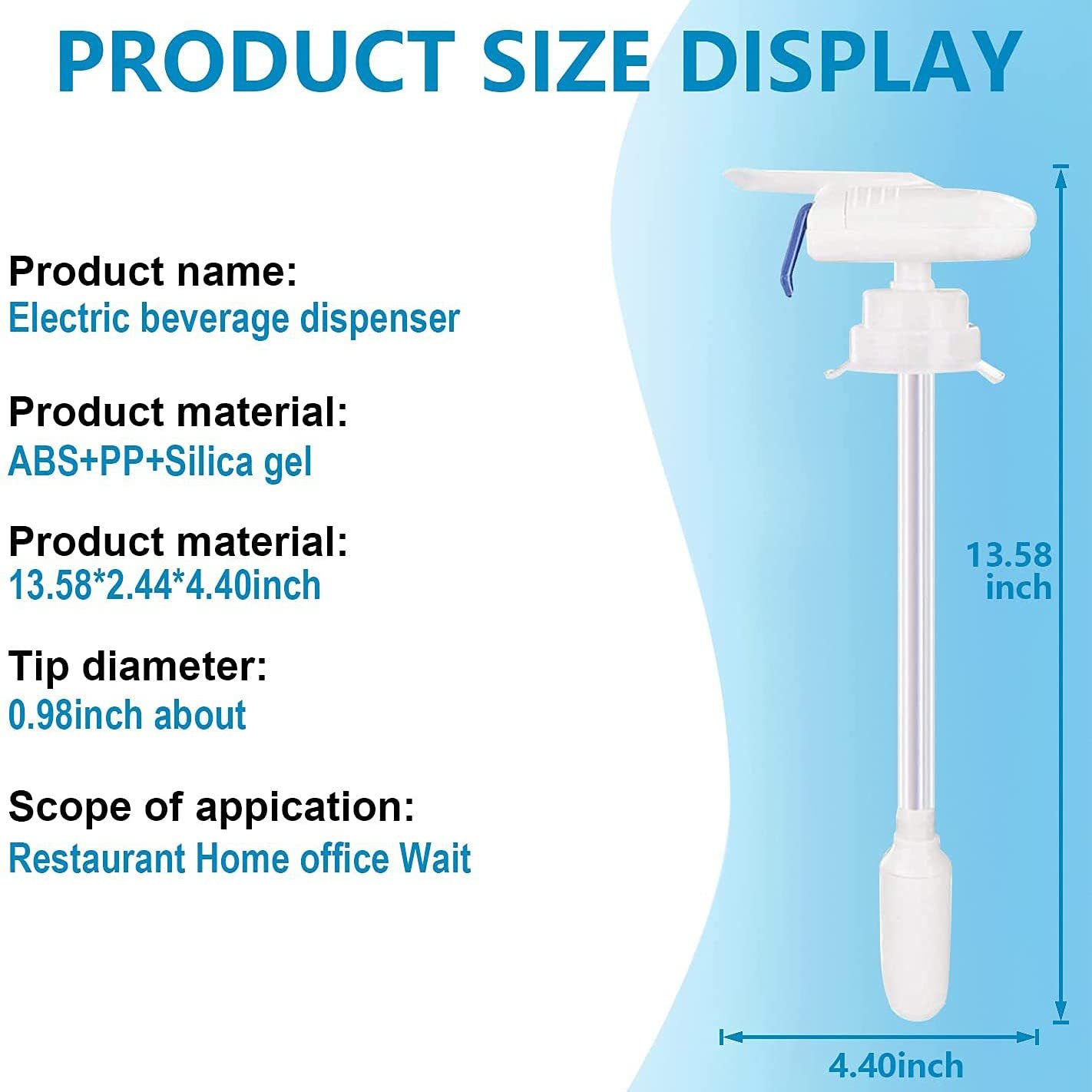 PRODUCT SIZE DISPLAY

Product name:
Electric beverage dispenser

Product material:
ABS+PP+Silica gel

Product material:
13.58*2.44*4.40inch

Tip diameter:
0.98inch about

Scope of appication:
Restaurant Home office Wait

13.58 inch

4.40inch